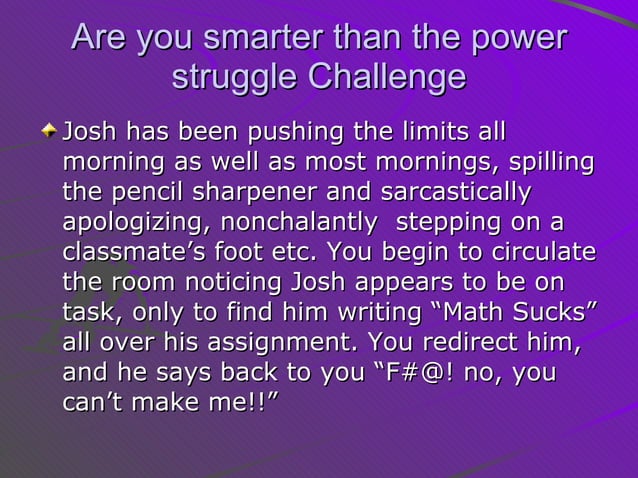 Are you smarter than the power struggle Challenge

Josh has been pushing the limits all morning as well as most mornings, spilling the pencil sharpener and sarcastically apologizing, nonchalantly  stepping on a classmate’s foot etc. You begin to circulate the room noticing Josh appears to be on task, only to find him writing “Math Sucks” all over his assignment. You redirect him, and he says back to you “F#@! no, you can’t make me!!”